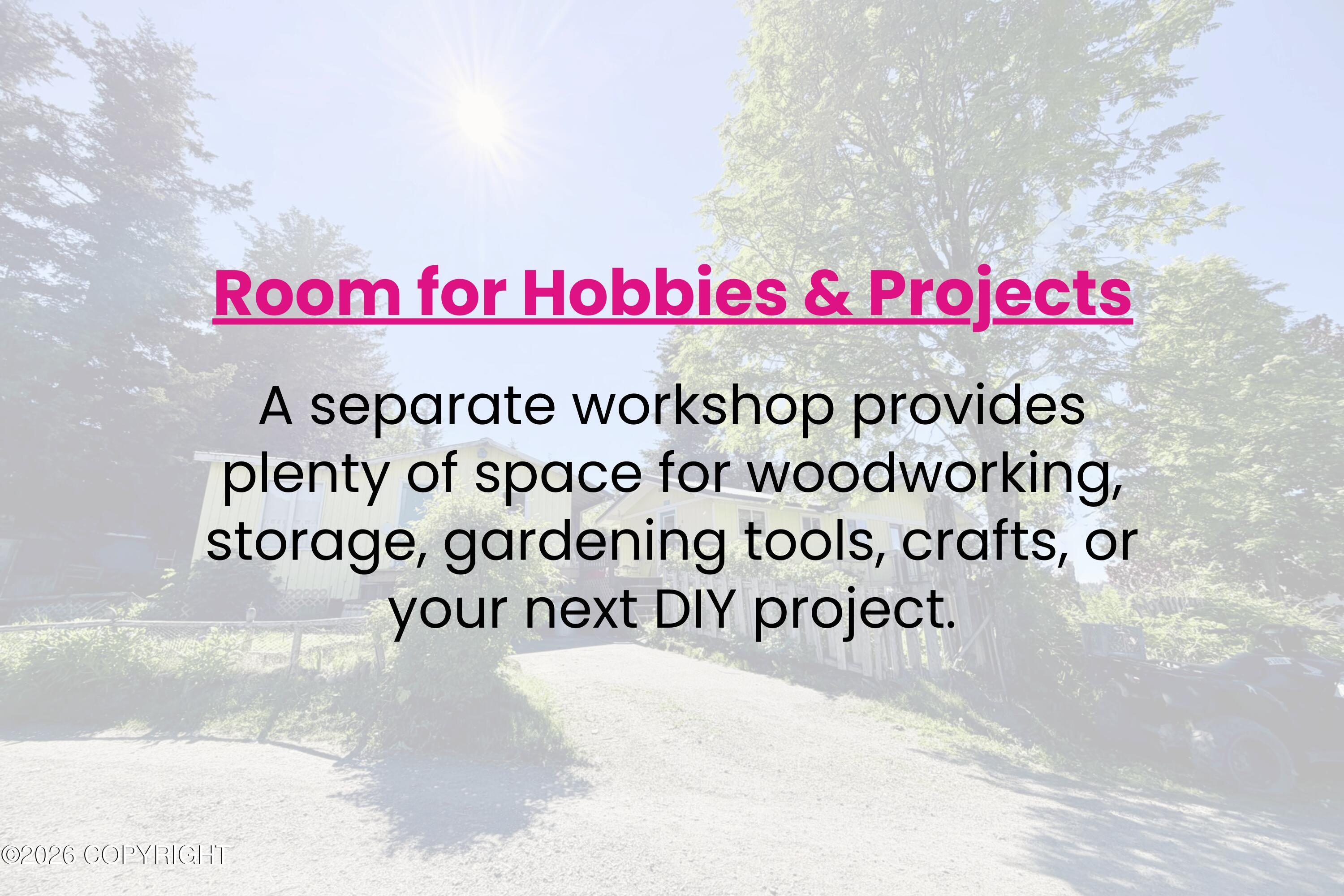 Room for Hobbies & Projects

A separate workshop provides plenty of space for woodworking, storage, gardening tools, crafts, or your next DIY project.

©2026 COPYRIGHT